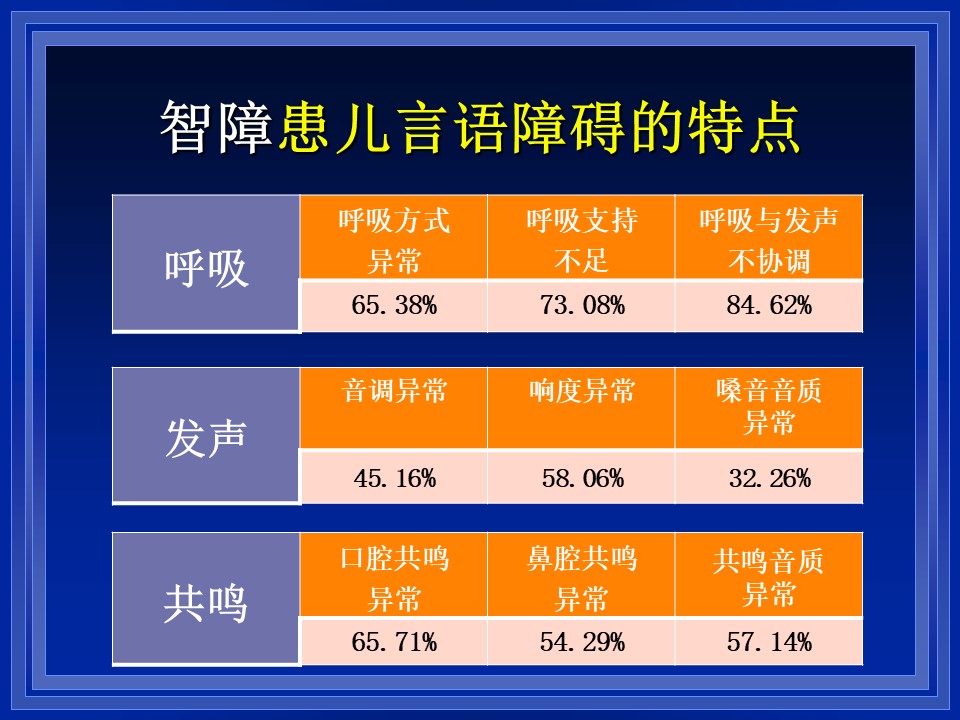 智障患儿言语障碍的特点

| 呼吸 | 呼吸方式异常 | 呼吸支持不足 | 呼吸与发声不协调 |
|---|---|---|---|
| | 65.38% | 73.08% | 84.62% |

| 发声 | 音调异常 | 响度异常 | 嗓音音质异常 |
|---|---|---|---|
| | 45.16% | 58.06% | 32.26% |

| 共鸣 | 口腔共鸣异常 | 鼻腔共鸣异常 | 共鸣音质异常 |
|---|---|---|---|
| | 65.71% | 54.29% | 57.14% |